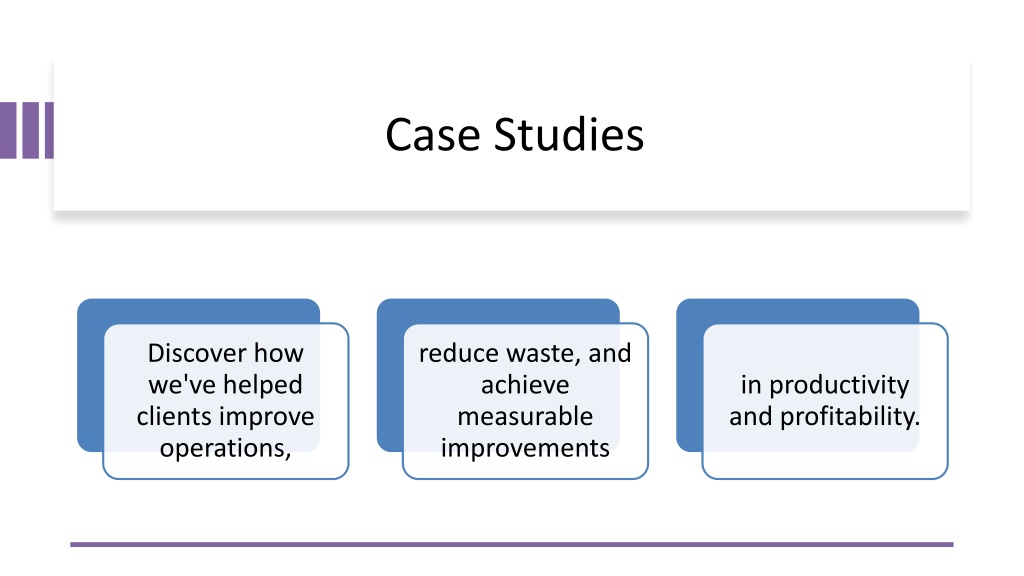 Case Studies

Discover how we've helped clients improve operations,

reduce waste, and achieve measurable improvements

in productivity and profitability.